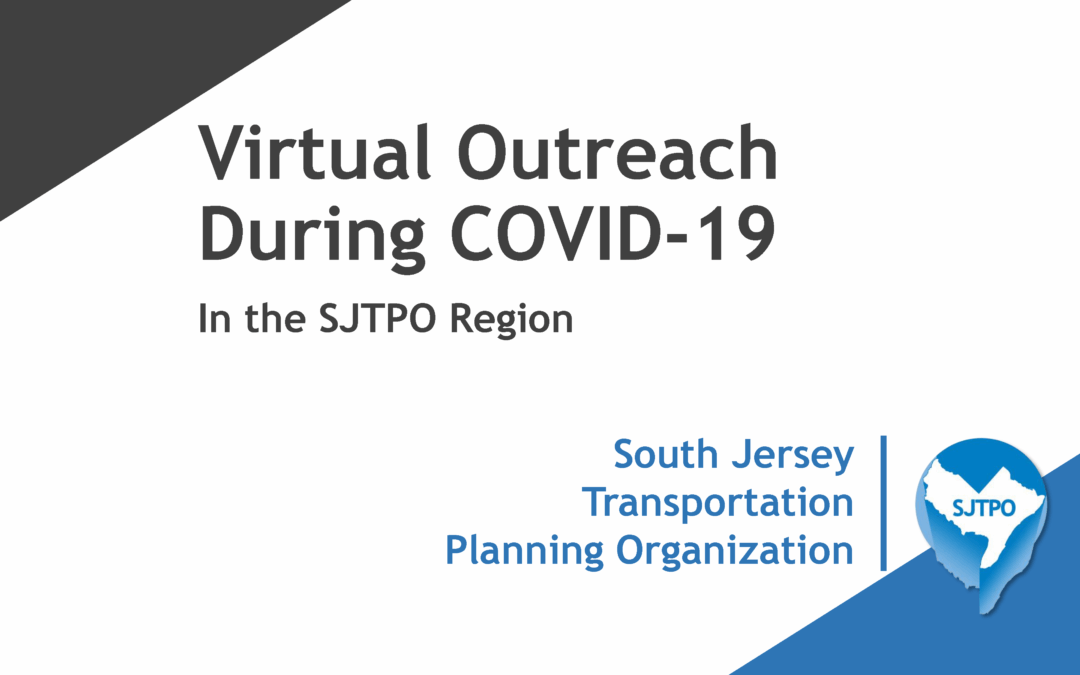 Virtual Outreach During COVID-19

In the SJTPO Region

South Jersey Transportation Planning Organization

SJTPO